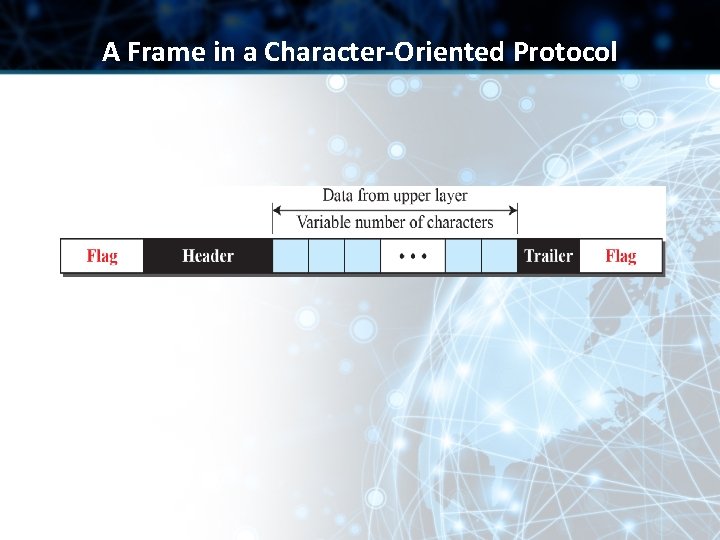 A Frame in a Character-Oriented Protocol

Data from upper layer

Variable number of characters

Flag Header • • • Trailer Flag